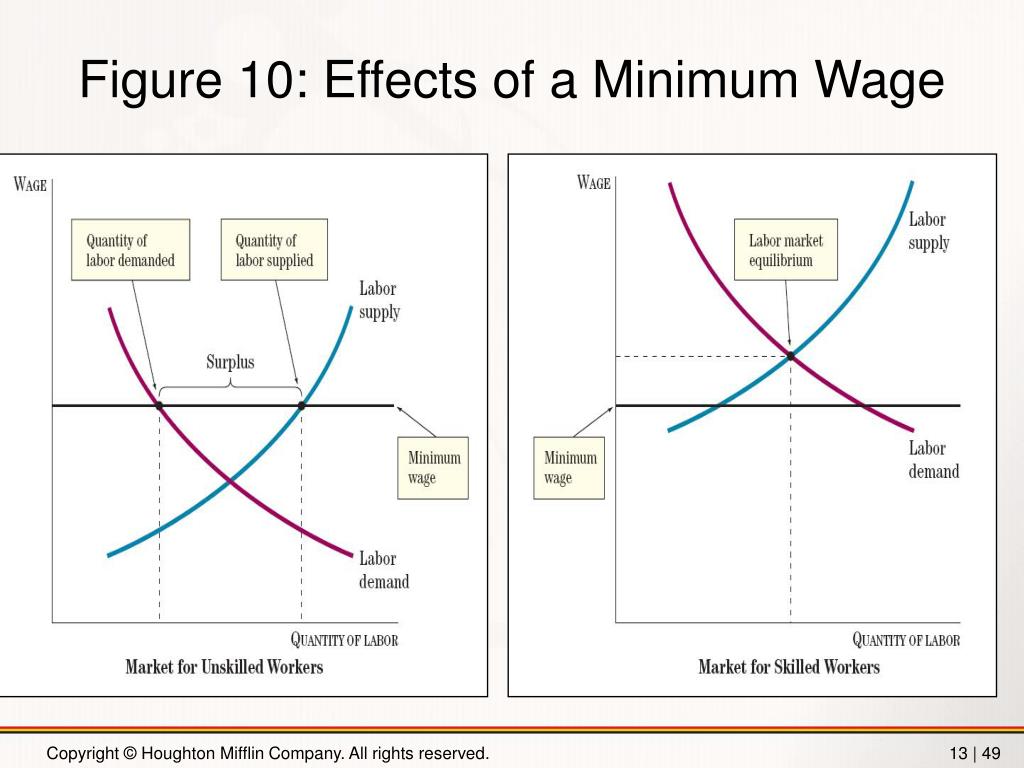 Figure 10: Effects of a Minimum Wage

WAGE

Quantity of labor demanded

Quantity of labor supplied

Labor supply

Surplus

Minimum wage

Labor demand

QUANTITY OF LABOR

Market for Unskilled Workers

WAGE

Labor market equilibrium

Labor supply

Minimum wage

Labor demand

QUANTITY OF LABOR

Market for Skilled Workers

Copyright © Houghton Mifflin Company. All rights reserved.

13 | 49